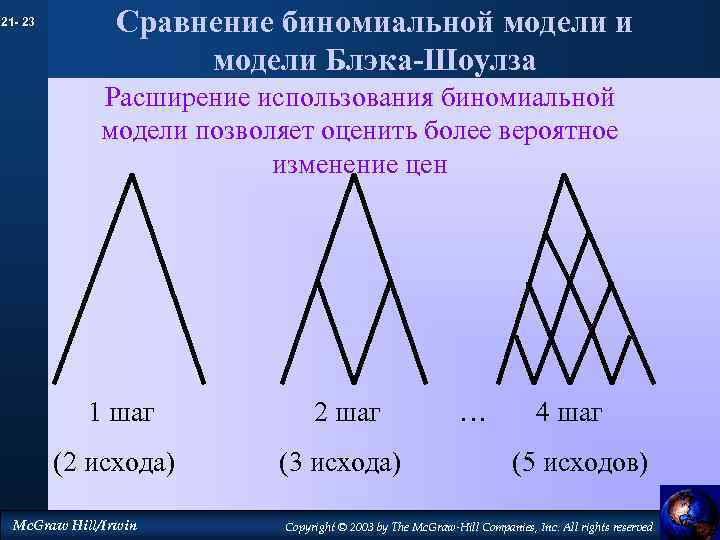 21- 23

Сравнение биномиальной модели и модели Блэка-Шоулза

Расширение использования биномиальной модели позволяет оценить более вероятное изменение цен

1 шаг

(2 исхода)

2 шаг

(3 исхода)

…

4 шаг

(5 исходов)

McGraw Hill/Irwin

Copyright © 2003 by The McGraw-Hill Companies, Inc. All rights reserved